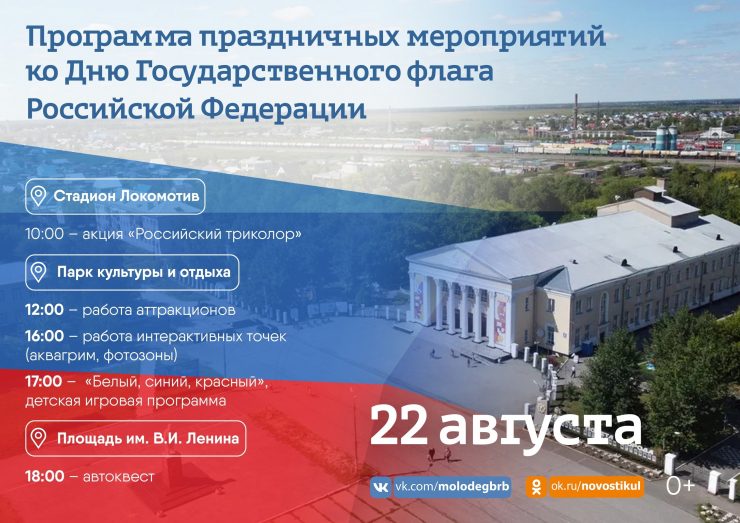 Программа праздничных мероприятий ко Дню Государственного флага Российской Федерации

Стадион Локомотив

10:00 – акция «Российский триколор»

Парк культуры и отдыха

12:00 – работа аттракционов

16:00 – работа интерактивных точек (аквагрим, фотозоны)

17:00 – «Белый, синий, красный», детская игровая программа

Площадь им. В.И. Ленина

18:00 – автоквест

22 августа

vk.com/molodegbrb

ok.ru/novostikul

0+